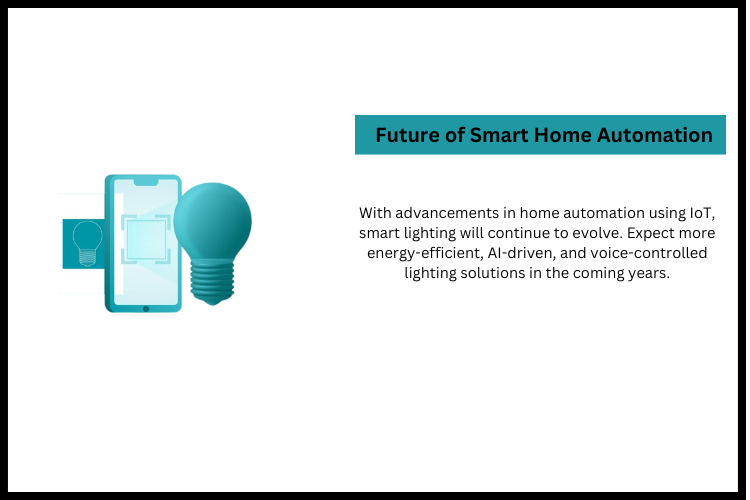 Future of Smart Home Automation

With advancements in home automation using IoT, smart lighting will continue to evolve. Expect more energy-efficient, AI-driven, and voice-controlled lighting solutions in the coming years.